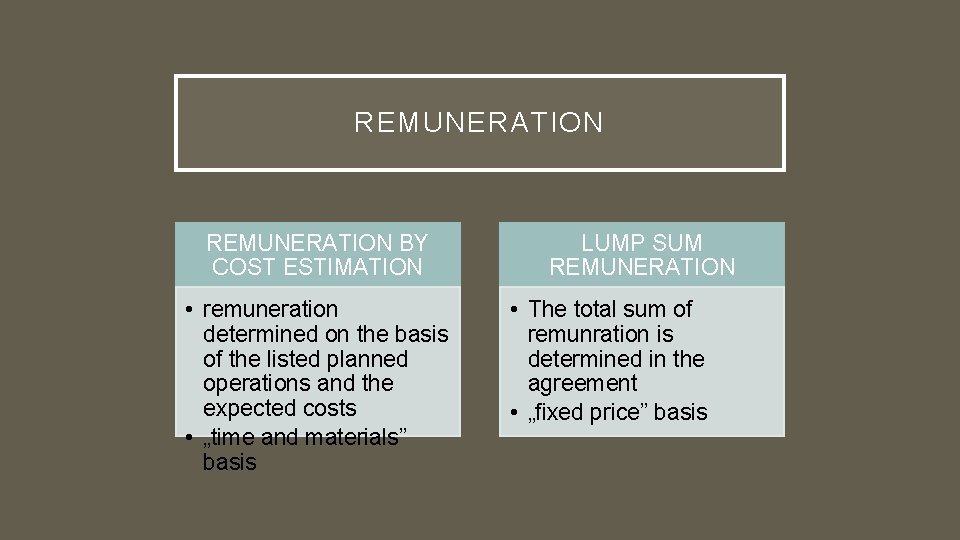 REMUNERATION

REMUNERATION BY COST ESTIMATION

• remuneration determined on the basis of the listed planned operations and the expected costs
• „time and materials” basis

LUMP SUM REMUNERATION

• The total sum of remunration is determined in the agreement
• „fixed price” basis